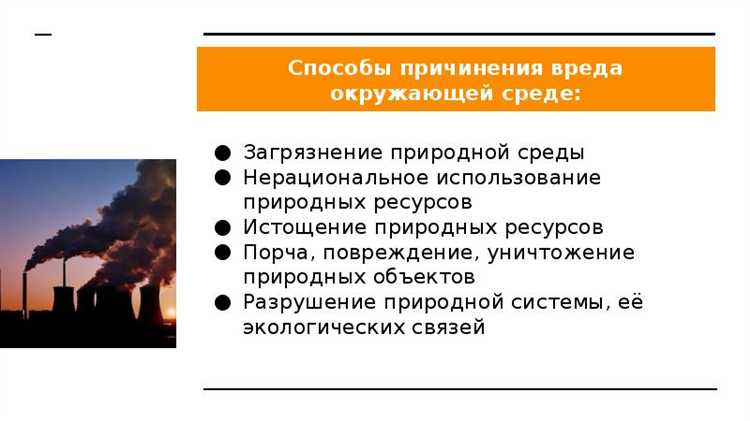 Способы причинения вреда окружающей среде:

● Загрязнение природной среды
● Нерациональное использование природных ресурсов
● Истощение природных ресурсов
● Порча, повреждение, уничтожение природных объектов
● Разрушение природной системы, её экологических связей